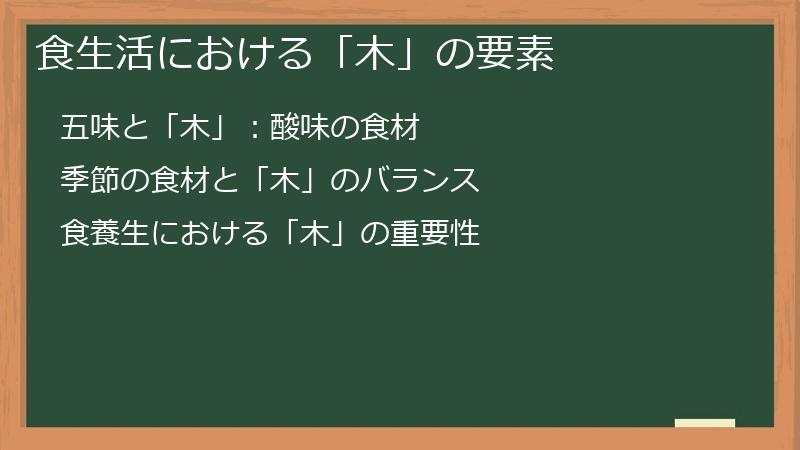 食生活における「木」の要素

五味と「木」：酸味の食材

季節の食材と「木」のバランス

食養生における「木」の重要性